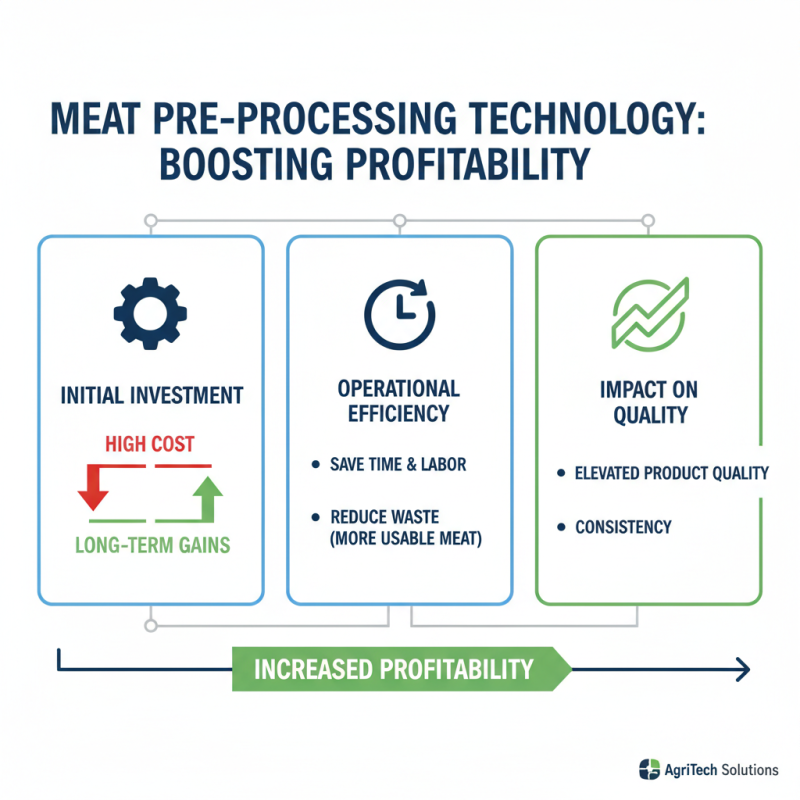 MEAT PRE-PROCESSING TECHNOLOGY: BOOSTING PROFITABILITY

INITIAL INVESTMENT

HIGH COST

LONG-TERM GAINS

OPERATIONAL EFFICIENCY

• SAVE TIME & LABOR

• REDUCE WASTE (MORE USABLE MEAT)

IMPACT ON QUALITY

• ELEVATED PRODUCT QUALITY

• CONSISTENCY

INCREASED PROFITABILITY

AgriTech Solutions